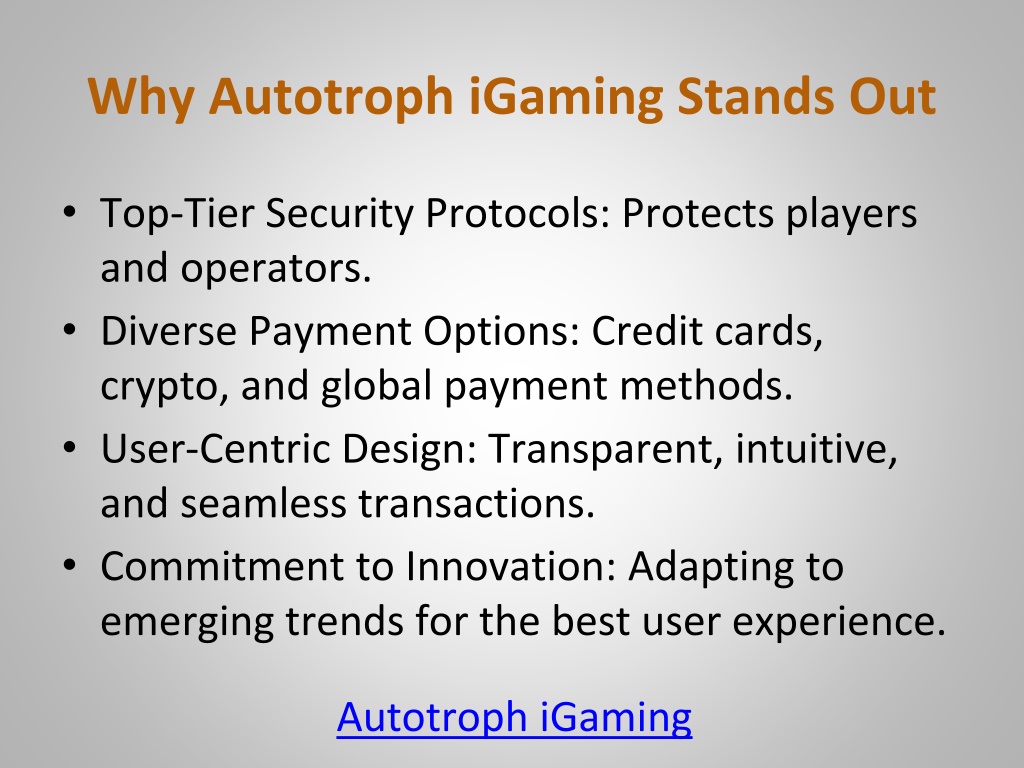 Why Autotroph iGaming Stands Out

• Top-Tier Security Protocols: Protects players and operators.
• Diverse Payment Options: Credit cards, crypto, and global payment methods.
• User-Centric Design: Transparent, intuitive, and seamless transactions.
• Commitment to Innovation: Adapting to emerging trends for the best user experience.

Autotroph iGaming